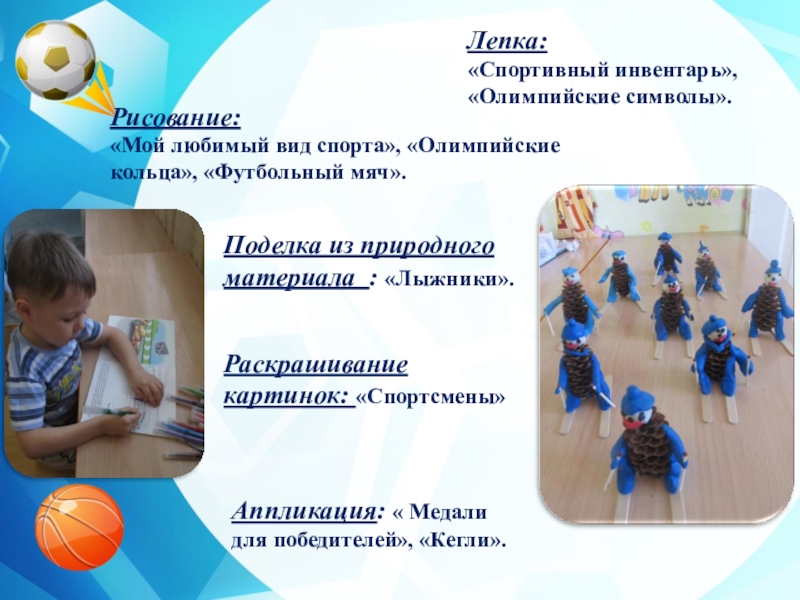 Лепка:
«Спортивный инвентарь», «Олимпийские символы».

Рисование:
«Мой любимый вид спорта», «Олимпийские кольца», «Футбольный мяч».

Поделка из природного материала : «Лыжники».

Раскрашивание картинок: «Спортсмены»

Аппликация: « Медали для победителей», «Кегли».